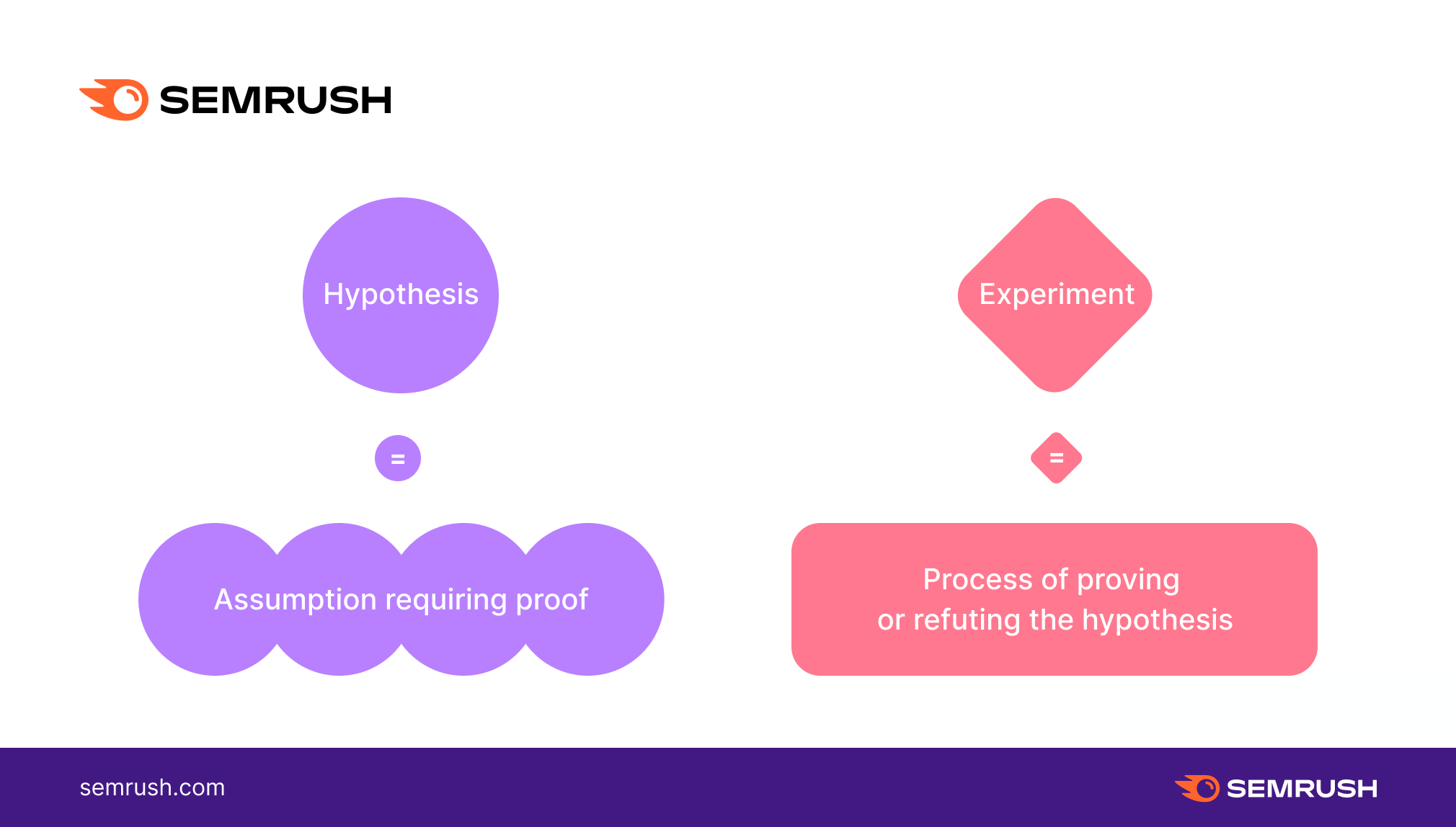 SEMRUSH

Hypothesis

=

Assumption requiring proof

Experiment

=

Process of proving or refuting the hypothesis

semrush.com

SEMRUSH